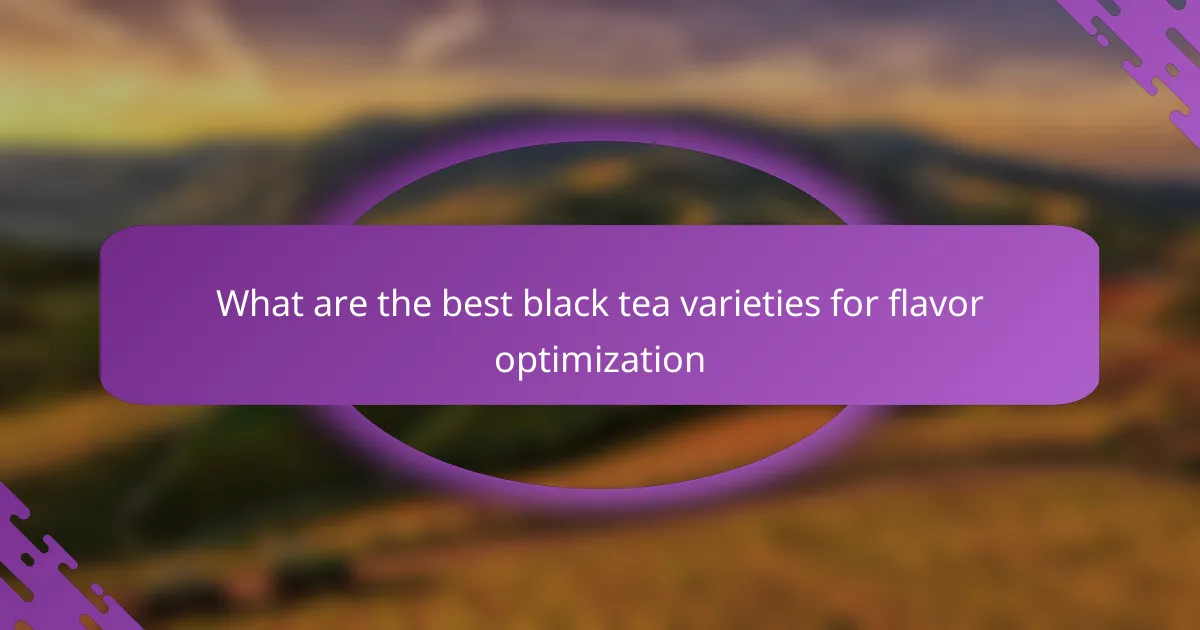 What are the best black tea varieties for flavor optimization